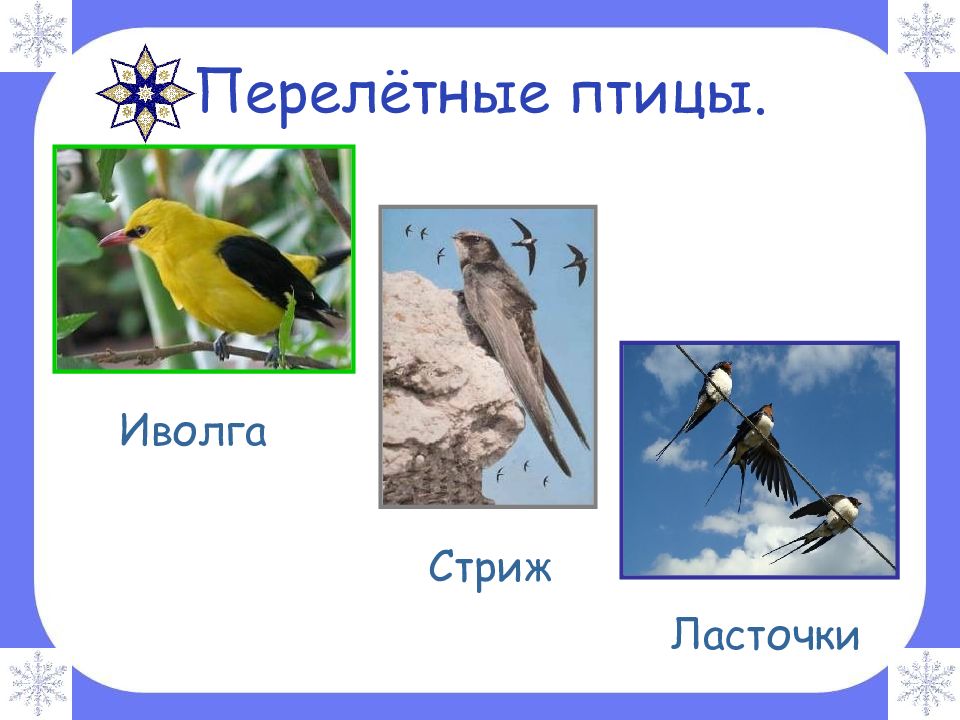 Перелётные птицы.

Иволга

Стриж

Ласточки